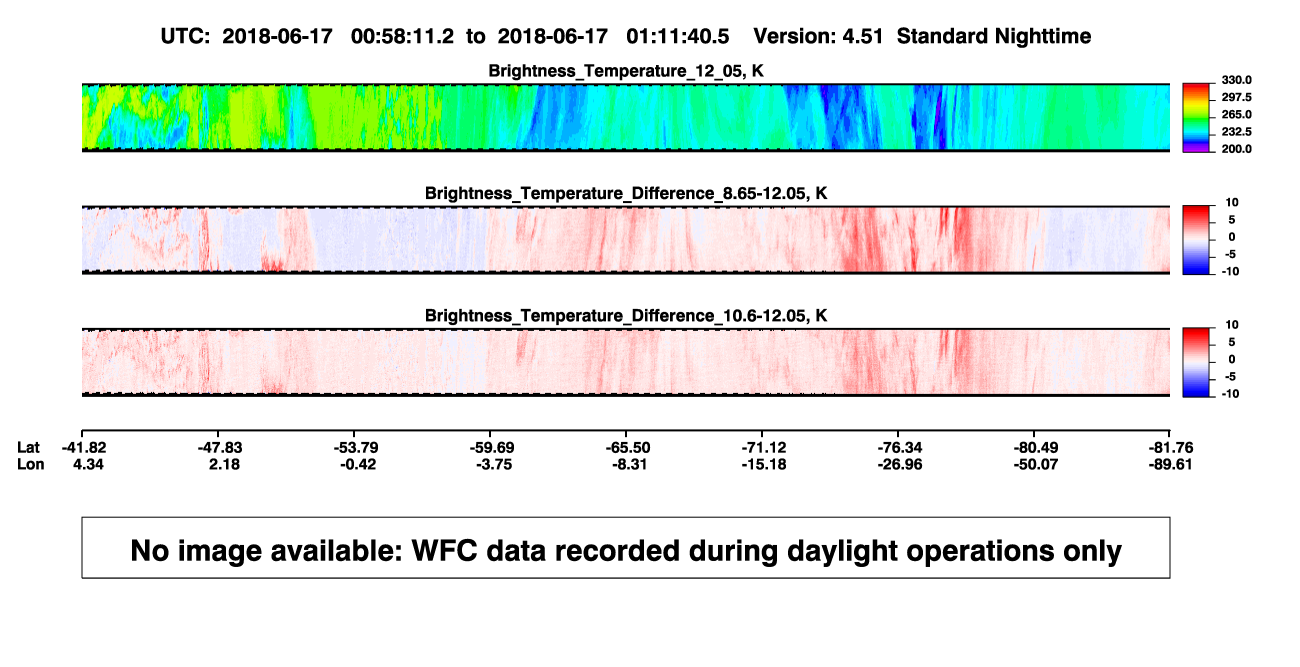 UTC: 2018-06-17 00:58:11.2 to 2018-06-17 01:11:40.5 Version: 4.51 Standard Nighttime

Brightness_Temperature_12_05, K

330.0
297.5
265.0
232.5
200.0

Brightness_Temperature_Difference_8.65-12.05, K

10
5
0
-5
-10

Brightness_Temperature_Difference_10.6-12.05, K

10
5
0
-5
-10

| Lat | -41.82 | -47.83 | -53.79 | -59.69 | -65.50 | -71.12 | -76.34 | -80.49 | -81.76 |
|---|---|---|---|---|---|---|---|---|---|
| Lon | 4.34 | 2.18 | -0.42 | -3.75 | -8.31 | -15.18 | -26.96 | -50.07 | -89.61 |

No image available: WFC data recorded during daylight operations only